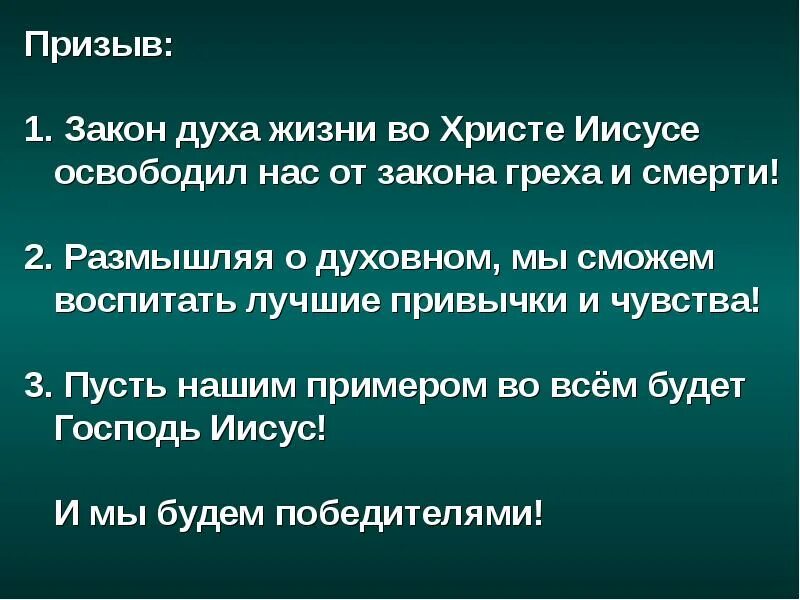 Призыв:

1. Закон духа жизни во Христе Иисусе освободил нас от закона греха и смерти!

2. Размышляя о духовном, мы сможем воспитать лучшие привычки и чувства!

3. Пусть нашим примером во всём будет Господь Иисус!

И мы будем победителями!